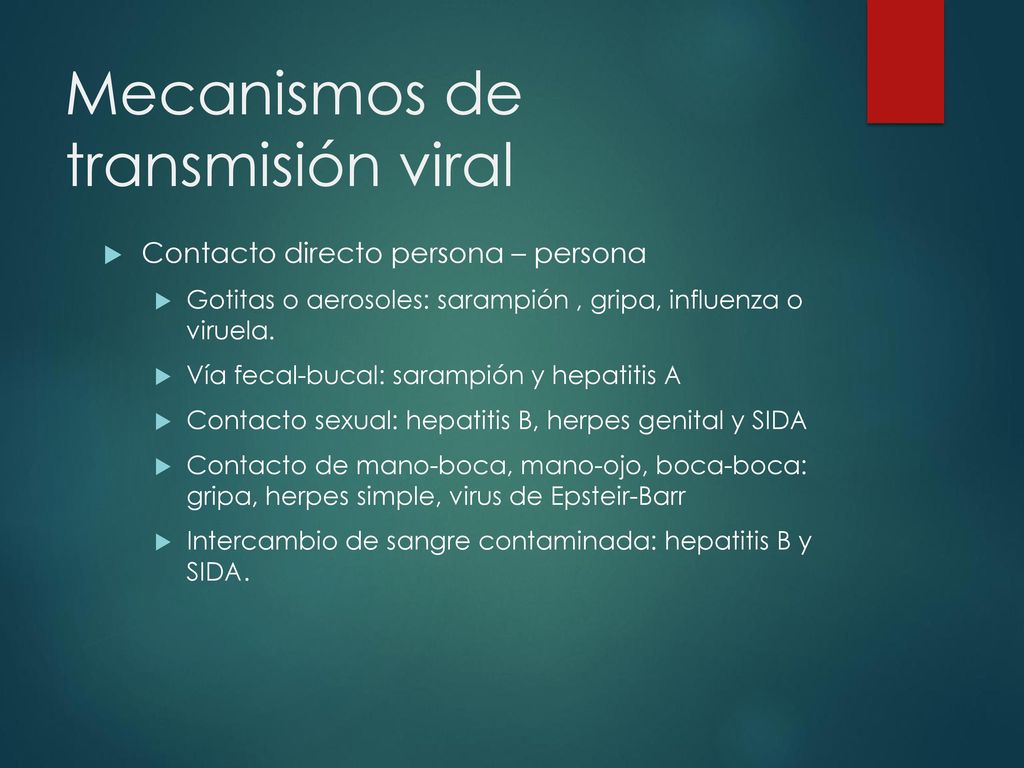 Mecanismos de transmisión viral

Contacto directo persona – persona

Gotitas o aerosoles: sarampión , gripa, influenza o viruela.

Vía fecal-bucal: sarampión y hepatitis A

Contacto sexual: hepatitis B, herpes genital y SIDA

Contacto de mano-boca, mano-ojo, boca-boca: gripa, herpes simple, virus de Epsteir-Barr

Intercambio de sangre contaminada: hepatitis B y SIDA.